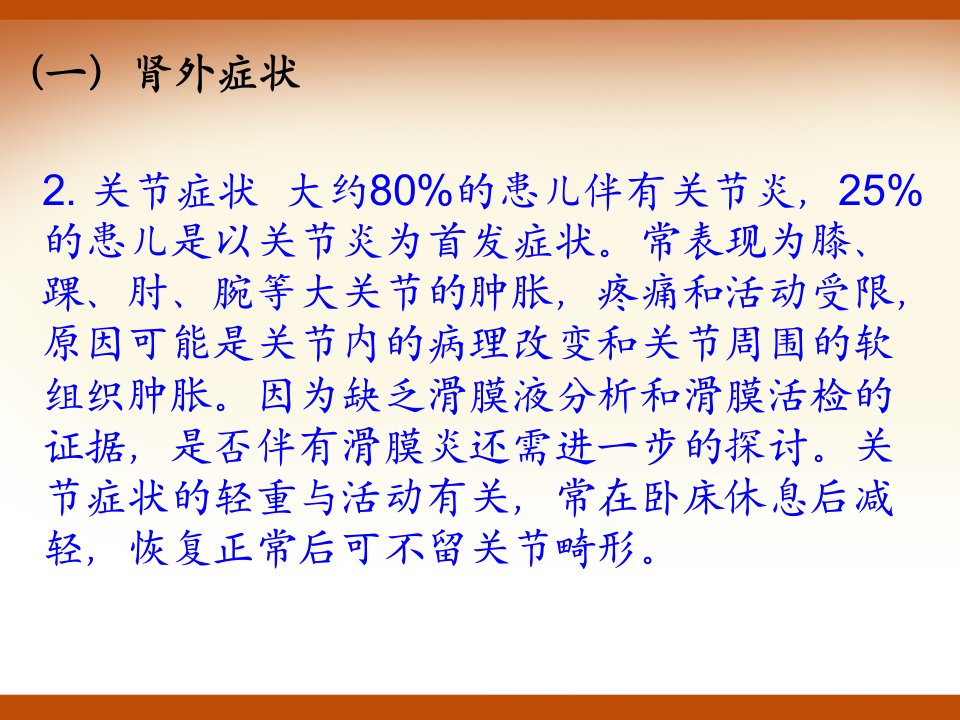 (一) 肾外症状

2. 关节症状 大约80%的患儿伴有关节炎，25%的患儿是以关节炎为首发症状。常表现为膝、踝、肘、腕等大关节的肿胀，疼痛和活动受限，原因可能是关节内的病理改变和关节周围的软组织肿胀。因为缺乏滑膜液分析和滑膜活检的证据，是否伴有滑膜炎还需进一步的探讨。关节症状的轻重与活动有关，常在卧床休息后减轻，恢复正常后可不留关节畸形。